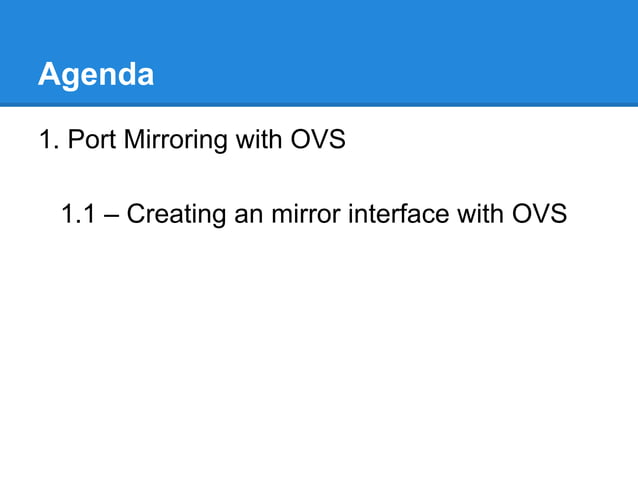 Agenda

1. Port Mirroring with OVS

1.1 – Creating an mirror interface with OVS